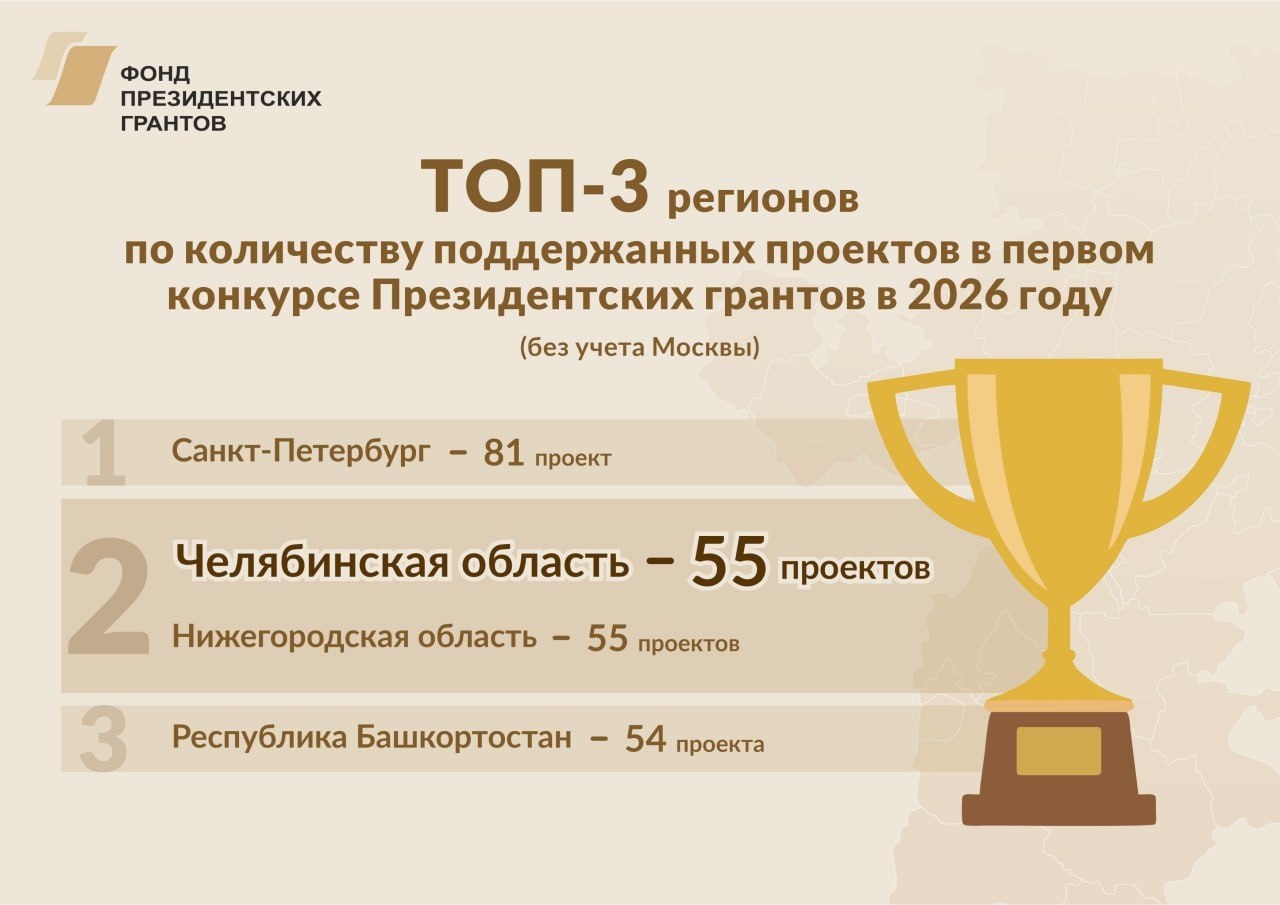 ФОНД ПРЕЗИДЕНТСКИХ ГРАНТОВ

ТОП-3 регионов по количеству поддержанных проектов в первом конкурсе Президентских грантов в 2026 году

(без учета Москвы)

1 Санкт-Петербург – 81 проект

2 Челябинская область – 55 проектов

Нижегородская область – 55 проектов

3 Республика Башкортостан – 54 проекта